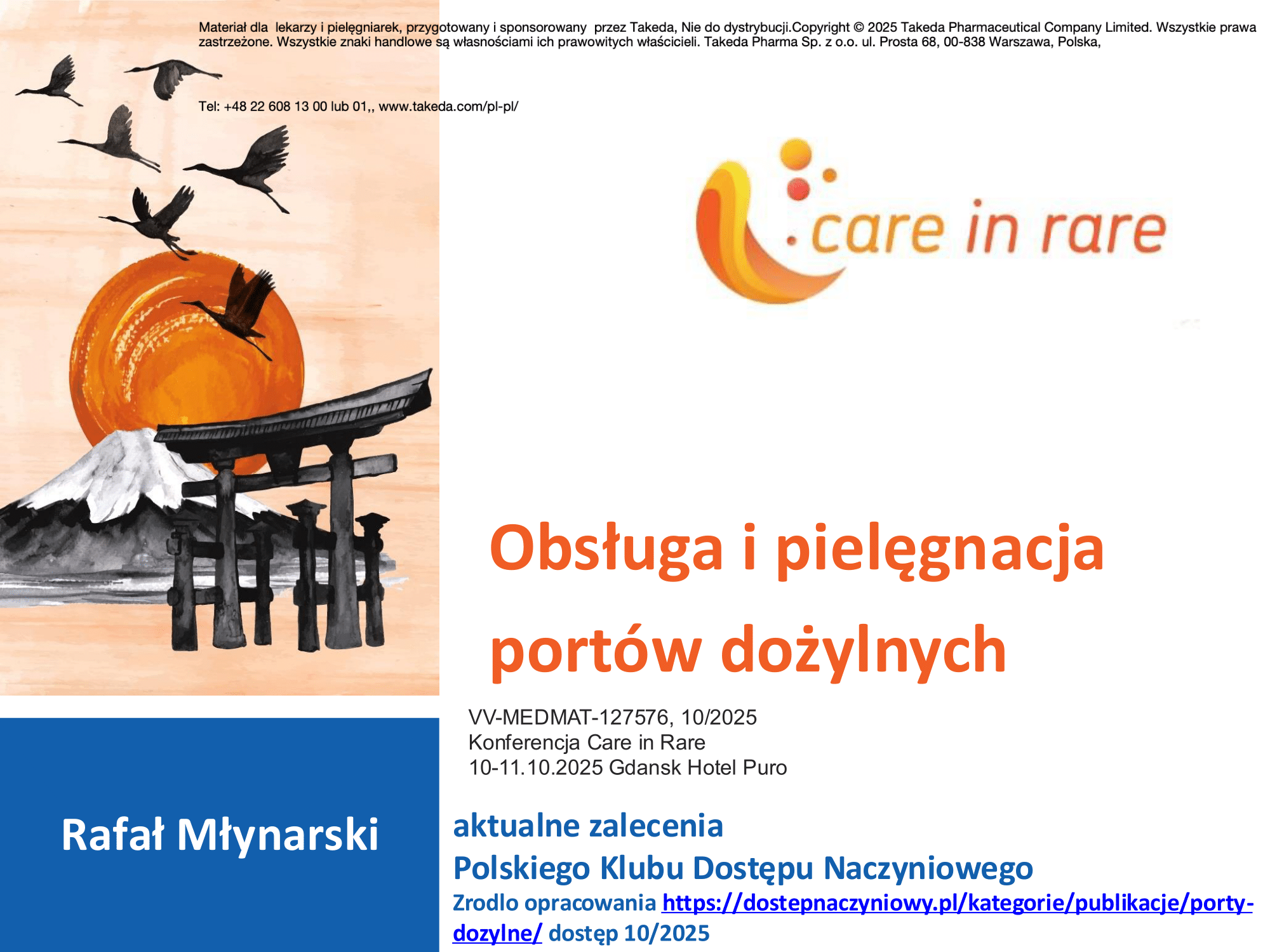 Materiał dla lekarzy i pielęgniarek, przygotowany i sponsorowany przez Takeda, Nie do dystrybucji.Copyright © 2025 Takeda Pharmaceutical Company Limited. Wszystkie prawa zastrzeżone. Wszystkie znaki handlowe są własnościami ich prawowitych właścicieli. Takeda Pharma Sp. z o.o. ul. Prosta 68, 00-838 Warszawa, Polska,

Tel: +48 22 608 13 00 lub 01,, www.takeda.com/pl-pl/

care in rare

Obsługa i pielęgnacja portów dożylnych

VV-MEDMAT-127576, 10/2025
Konferencja Care in Rare
10-11.10.2025 Gdansk Hotel Puro

Rafał Młynarski

aktualne zalecenia
Polskiego Klubu Dostępu Naczyniowego
Zrodlo opracowania https://dostepnaczyniowy.pl/kategorie/publikacje/porty-dozylne/ dostęp 10/2025